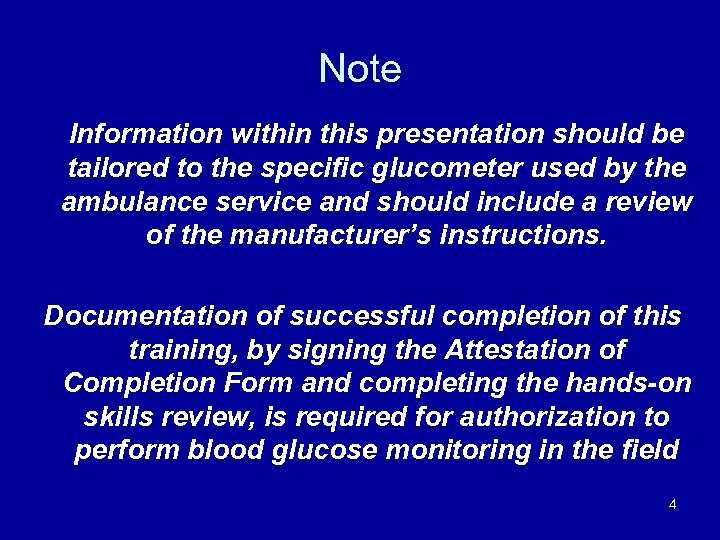 Note

Information within this presentation should be tailored to the specific glucometer used by the ambulance service and should include a review of the manufacturer's instructions.

Documentation of successful completion of this training, by signing the Attestation of Completion Form and completing the hands-on skills review, is required for authorization to perform blood glucose monitoring in the field

4